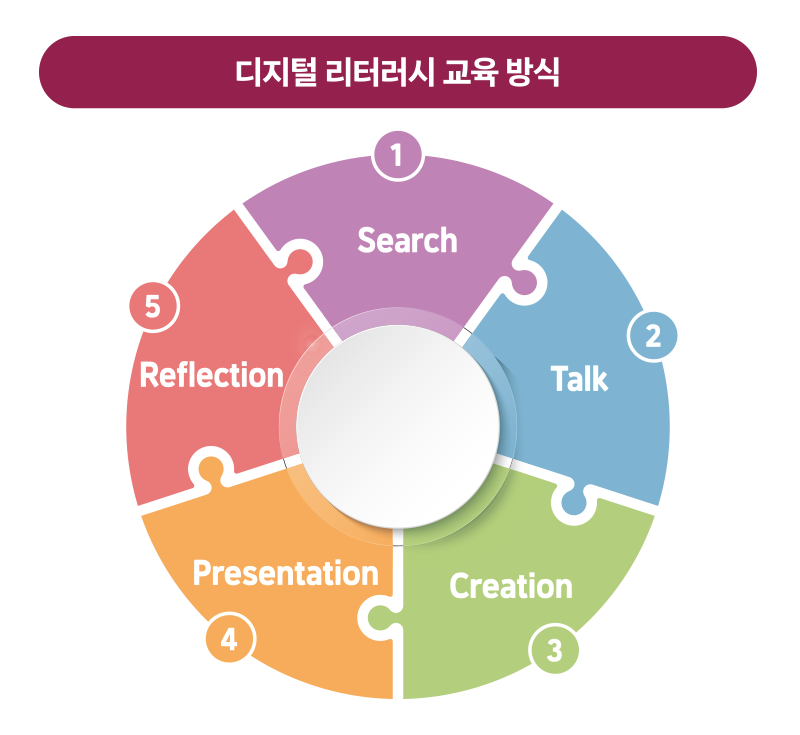 디지털 리터러시 교육 방식

1
Search

2
Talk

3
Creation

4
Presentation

5
Reflection